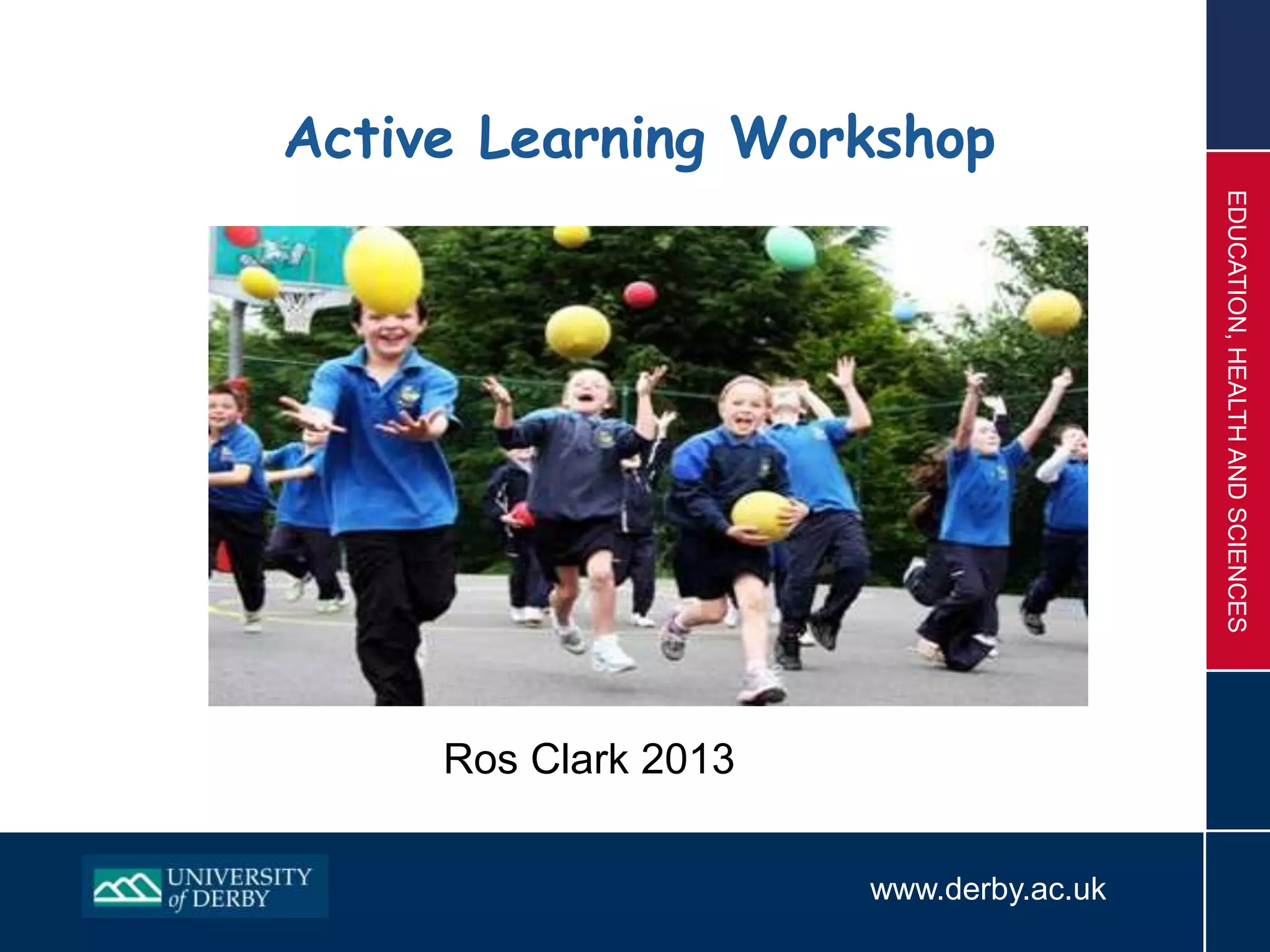 Active Learning Workshop

Ros Clark 2013

EDUCATION, HEALTH AND SCIENCES

UNIVERSITY of DERBY

www.derby.ac.uk